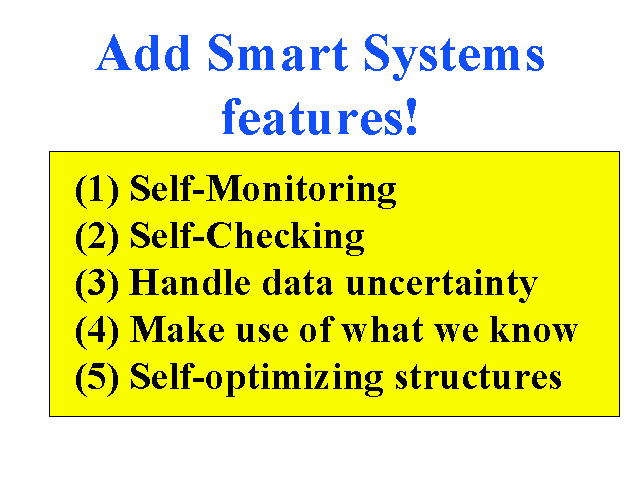 Add Smart Systems features!

(1) Self-Monitoring
(2) Self-Checking
(3) Handle data uncertainty
(4) Make use of what we know
(5) Self-optimizing structures